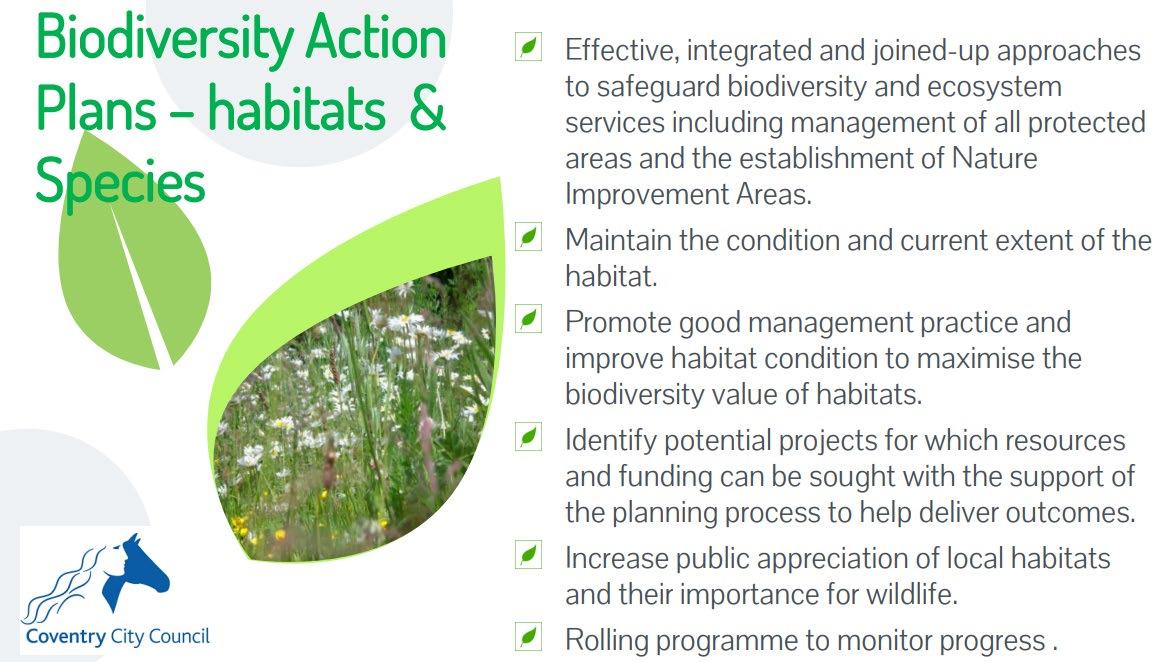 Biodiversity Action Plans – habitats & Species

Effective, integrated and joined-up approaches to safeguard biodiversity and ecosystem services including management of all protected areas and the establishment of Nature Improvement Areas.

Maintain the condition and current extent of the habitat.

Promote good management practice and improve habitat condition to maximise the biodiversity value of habitats.

Identify potential projects for which resources and funding can be sought with the support of the planning process to help deliver outcomes.

Increase public appreciation of local habitats and their importance for wildlife.

Rolling programme to monitor progress .

Coventry City Council